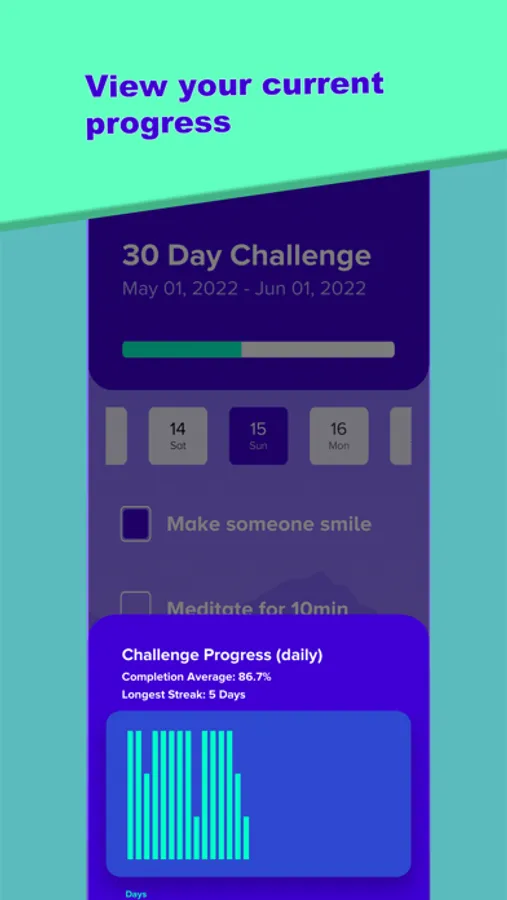 View your current progress

30 Day Challenge
May 01, 2022 - Jun 01, 2022

14
Sat

15
Sun

16
Mon

Make someone smile

Meditate for 10min

Challenge Progress (daily)
Completion Average: 86.7%
Longest Streak: 5 Days

Days